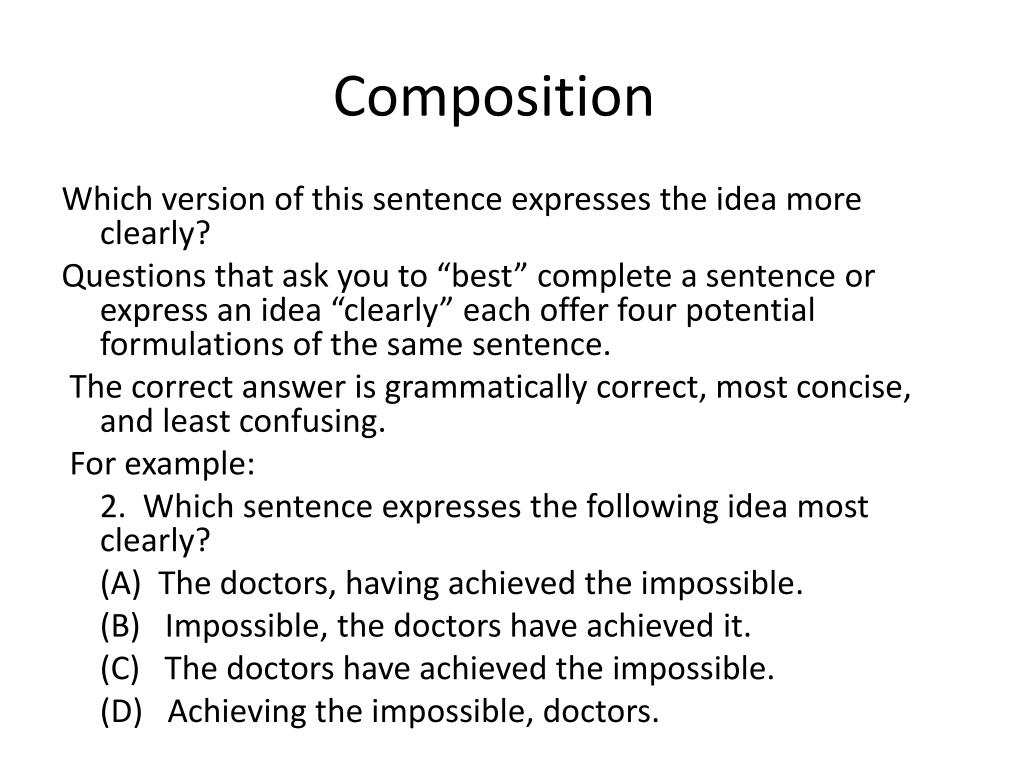 Composition

Which version of this sentence expresses the idea more clearly?

Questions that ask you to “best” complete a sentence or express an idea “clearly” each offer four potential formulations of the same sentence.

The correct answer is grammatically correct, most concise, and least confusing.

For example:

2. Which sentence expresses the following idea most clearly?

(A) The doctors, having achieved the impossible.

(B) Impossible, the doctors have achieved it.

(C) The doctors have achieved the impossible.

(D) Achieving the impossible, doctors.